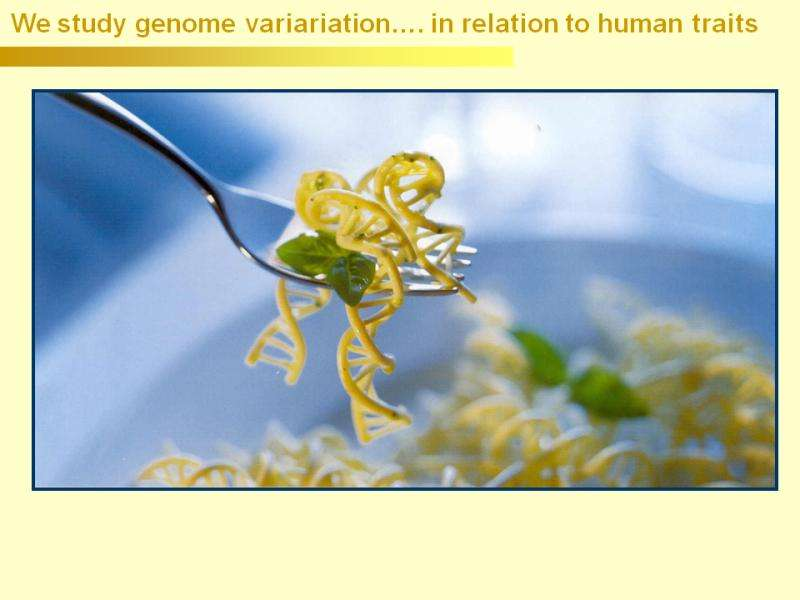 We study genome variariation.... in relation to human traits